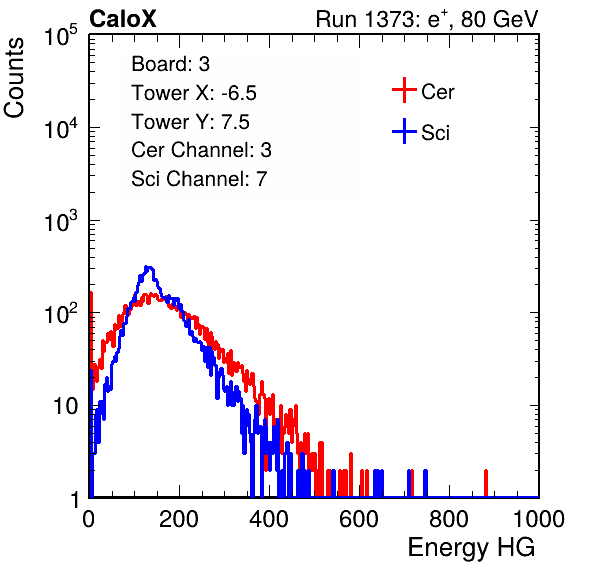 CaloX

Run 1373: $e^{+}$, 80 GeV

Counts

$10^5$

$10^4$

$10^3$

$10^2$

10

1

Board: 3
Tower X: -6.5
Tower Y: 7.5
Cer Channel: 3
Sci Channel: 7

Cer

Sci

0

200

400

600

800

1000

Energy HG